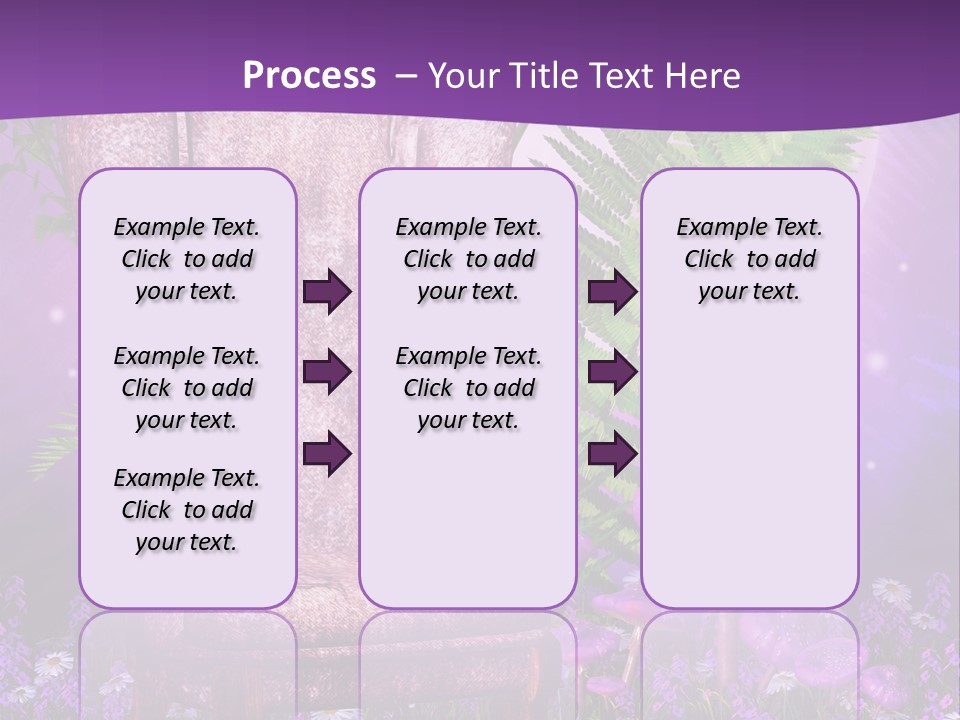 Process – Your Title Text Here

Example Text. Click to add your text.

Example Text. Click to add your text.

Example Text. Click to add your text.

Example Text. Click to add your text.

Example Text. Click to add your text.

Example Text. Click to add your text.